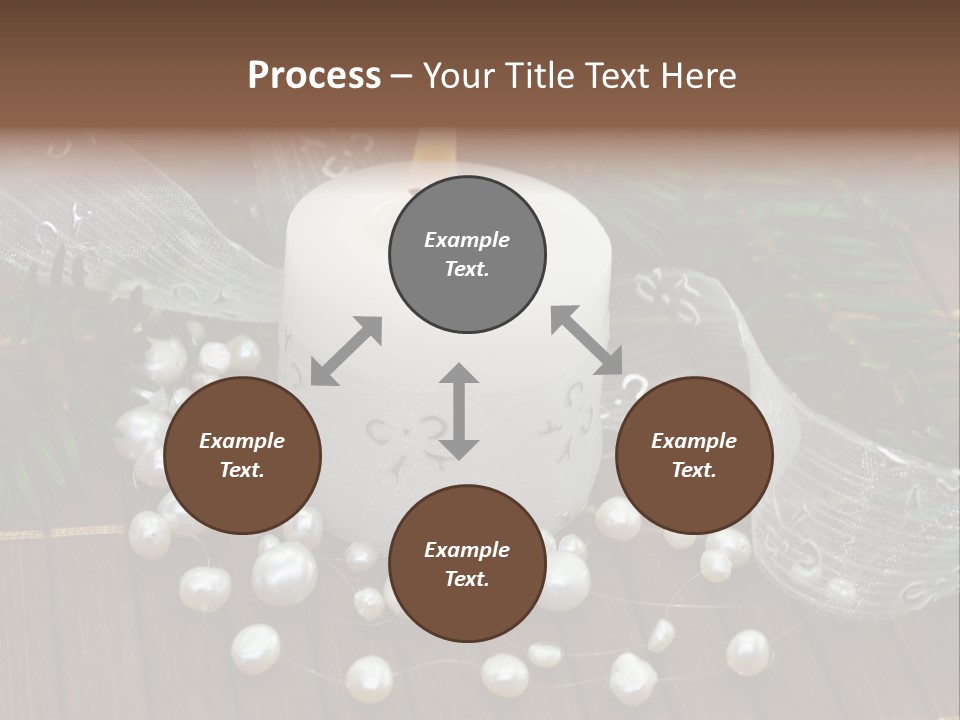 Process – Your Title Text Here

Example Text.

Example Text.

Example Text.

Example Text.